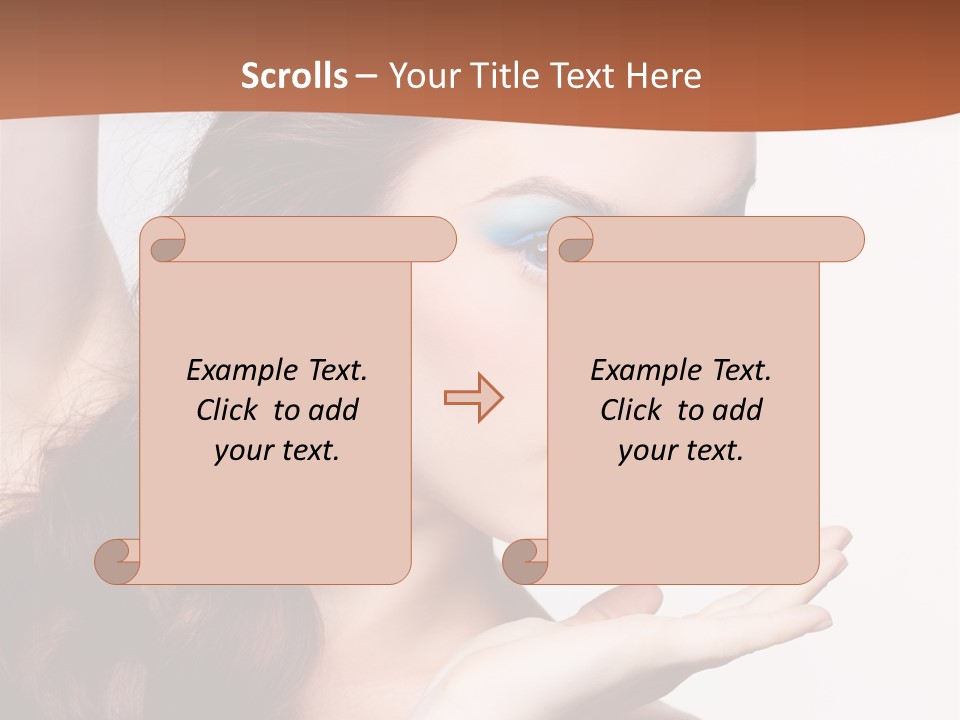 Scrolls – Your Title Text Here

Example Text. Click to add your text.

Example Text. Click to add your text.